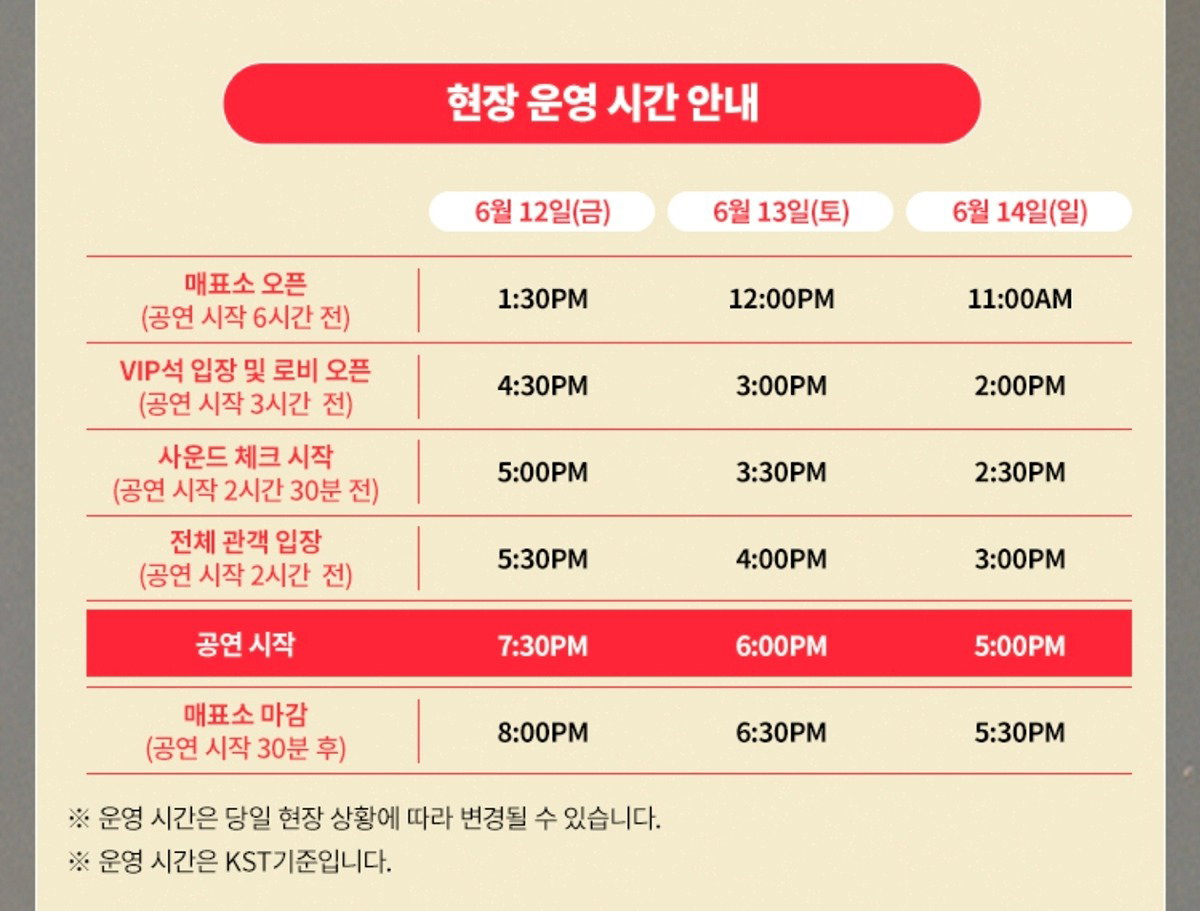 현장 운영 시간 안내

| | 6월 12일(금) | 6월 13일(토) | 6월 14일(일) |
|---|---|---|---|
| 매표소 오픈 (공연 시작 6시간 전) | 1:30PM | 12:00PM | 11:00AM |
| VIP석 입장 및 로비 오픈 (공연 시작 3시간 전) | 4:30PM | 3:00PM | 2:00PM |
| 사운드 체크 시작 (공연 시작 2시간 30분 전) | 5:00PM | 3:30PM | 2:30PM |
| 전체 관객 입장 (공연 시작 2시간 전) | 5:30PM | 4:00PM | 3:00PM |
| 공연 시작 | 7:30PM | 6:00PM | 5:00PM |
| 매표소 마감 (공연 시작 30분 후) | 8:00PM | 6:30PM | 5:30PM |

※ 운영 시간은 당일 현장 상황에 따라 변경될 수 있습니다.

※ 운영 시간은 KST기준입니다.